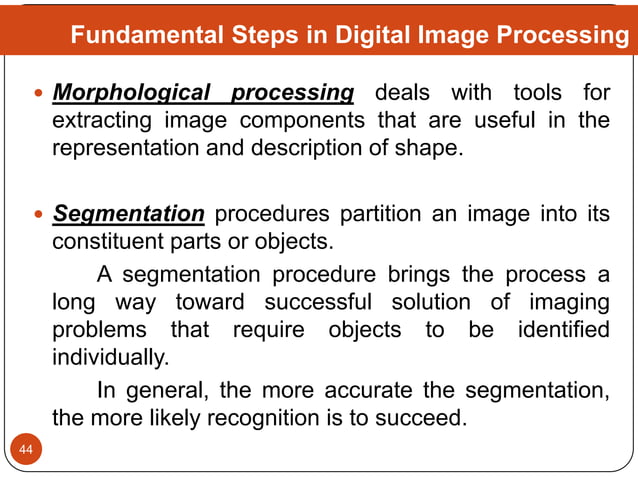 Fundamental Steps in Digital Image Processing

• Morphological processing deals with tools for extracting image components that are useful in the representation and description of shape.

• Segmentation procedures partition an image into its constituent parts or objects.

A segmentation procedure brings the process a long way toward successful solution of imaging problems that require objects to be identified individually.

In general, the more accurate the segmentation, the more likely recognition is to succeed.

44